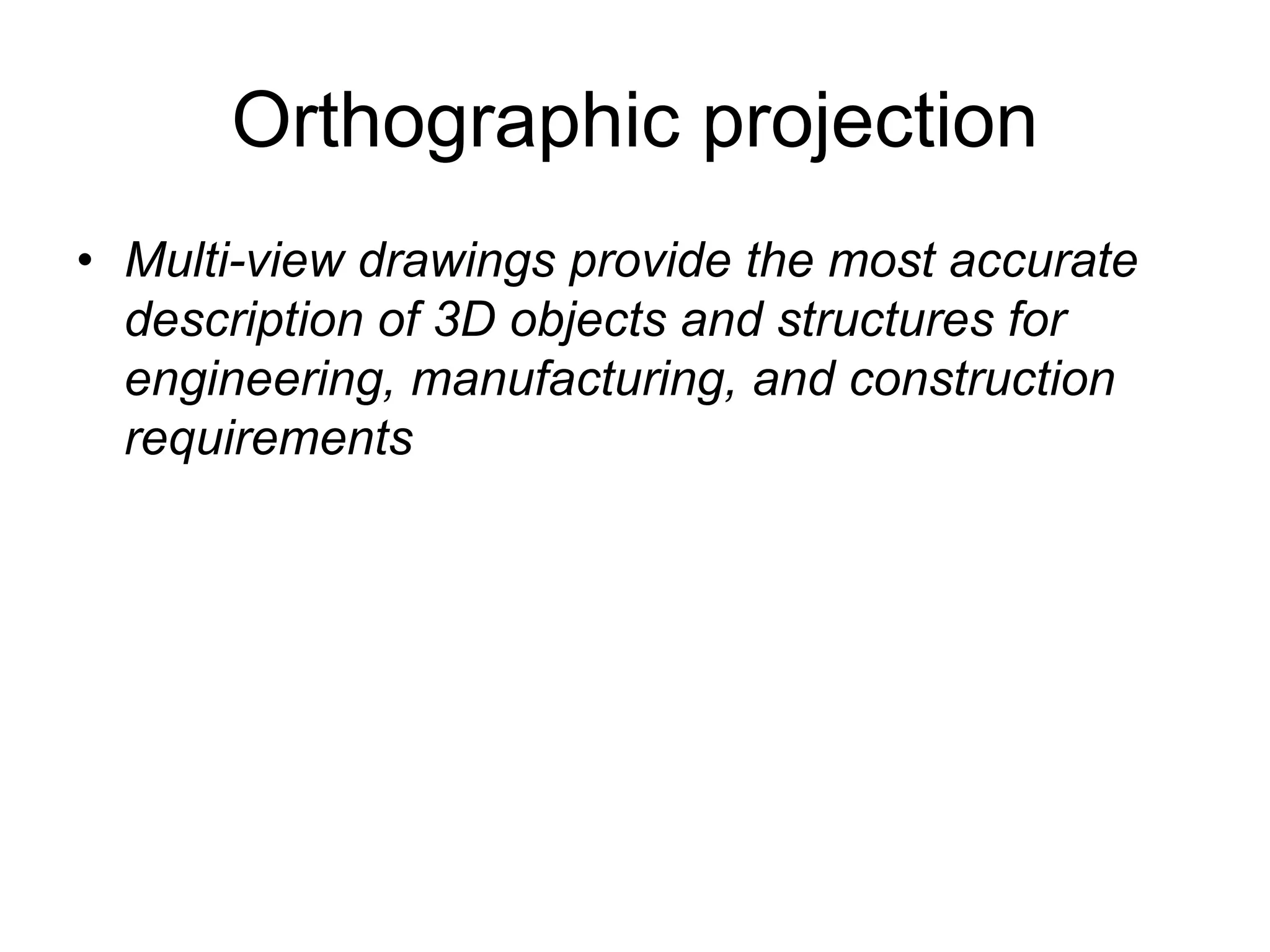 Orthographic projection

• Multi-view drawings provide the most accurate description of 3D objects and structures for engineering, manufacturing, and construction requirements